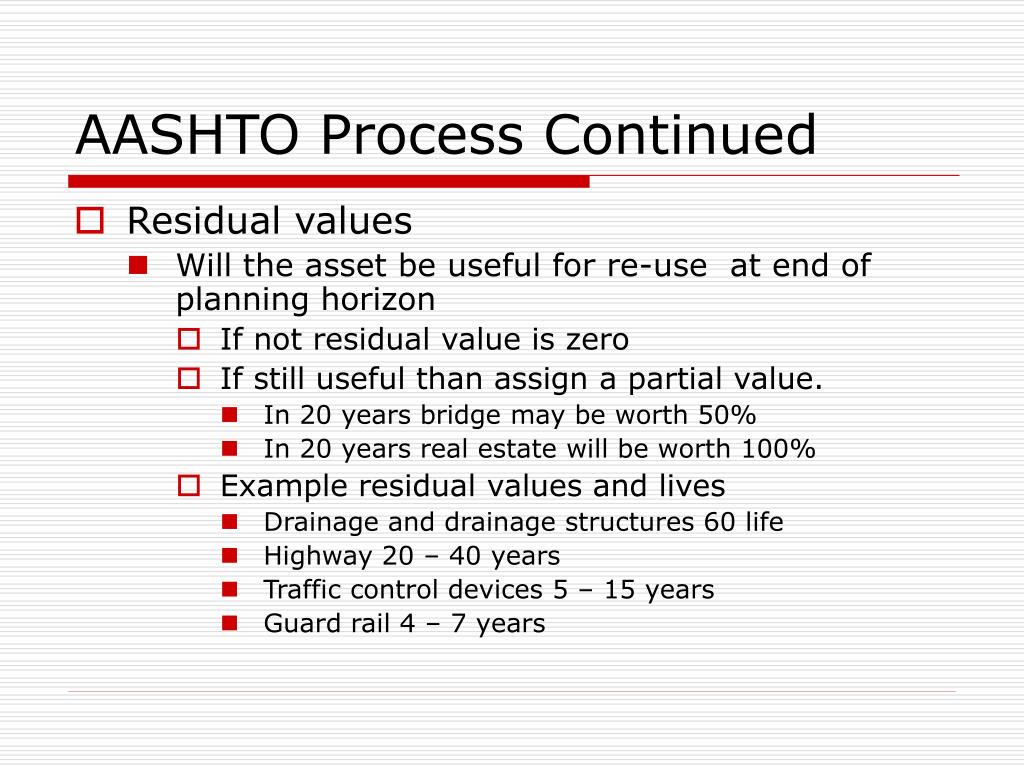 AASHTO Process Continued

Residual values

Will the asset be useful for re-use at end of planning horizon

If not residual value is zero

If still useful than assign a partial value.

In 20 years bridge may be worth 50%

In 20 years real estate will be worth 100%

Example residual values and lives

Drainage and drainage structures 60 life

Highway 20 – 40 years

Traffic control devices 5 – 15 years

Guard rail 4 – 7 years